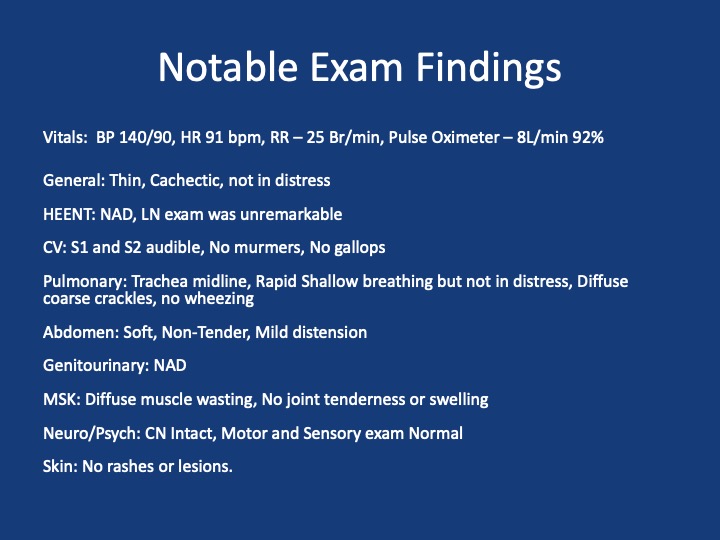 Notable Exam Findings

Vitals: BP 140/90, HR 91 bpm, RR – 25 Br/min, Pulse Oximeter – 8L/min 92%

General: Thin, Cachectic, not in distress

HEENT: NAD, LN exam was unremarkable

CV: S1 and S2 audible, No murmers, No gallops

Pulmonary: Trachea midline, Rapid Shallow breathing but not in distress, Diffuse coarse crackles, no wheezing

Abdomen: Soft, Non-Tender, Mild distension

Genitourinary: NAD

MSK: Diffuse muscle wasting, No joint tenderness or swelling

Neuro/Psych: CN Intact, Motor and Sensory exam Normal

Skin: No rashes or lesions.